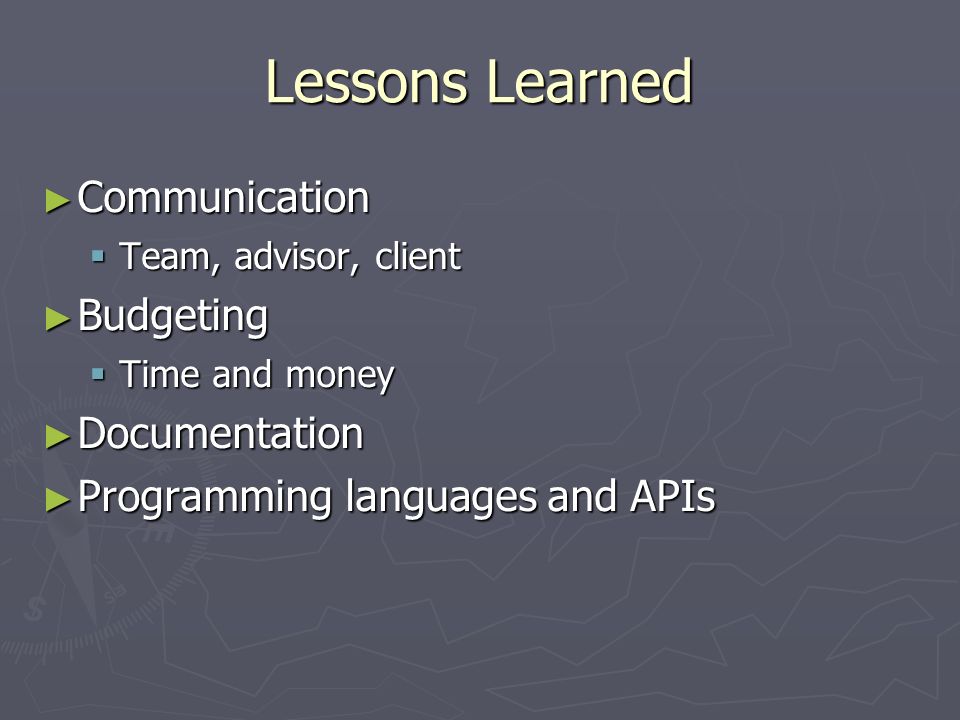 Lessons Learned

► Communication
▪ Team, advisor, client
► Budgeting
▪ Time and money
► Documentation
► Programming languages and APIs